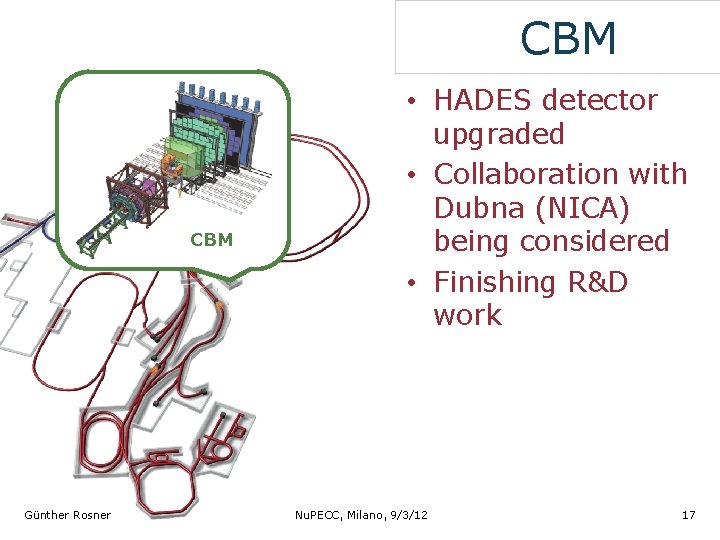 CBM

CBM

• HADES detector upgraded
• Collaboration with Dubna (NICA) being considered
• Finishing R&D work

Günther Rosner

NuPECC, Milano, 9/3/12

17